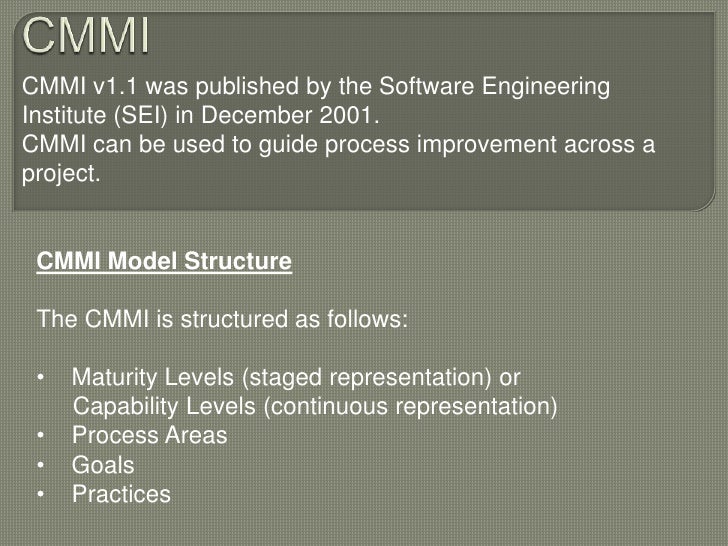 CMMI

CMMI v1.1 was published by the Software Engineering Institute (SEI) in December 2001.
CMMI can be used to guide process improvement across a project.

CMMI Model Structure

The CMMI is structured as follows:

• Maturity Levels (staged representation) or Capability Levels (continuous representation)
• Process Areas
• Goals
• Practices